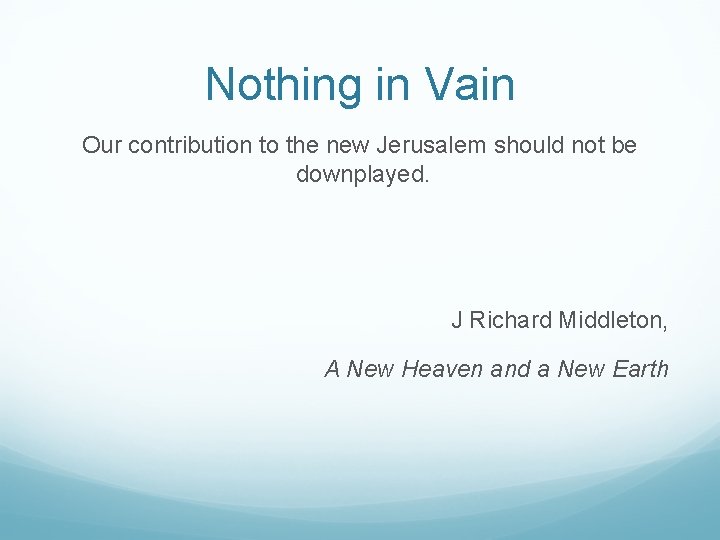 Nothing in Vain

Our contribution to the new Jerusalem should not be downplayed.

J Richard Middleton,

A New Heaven and a New Earth